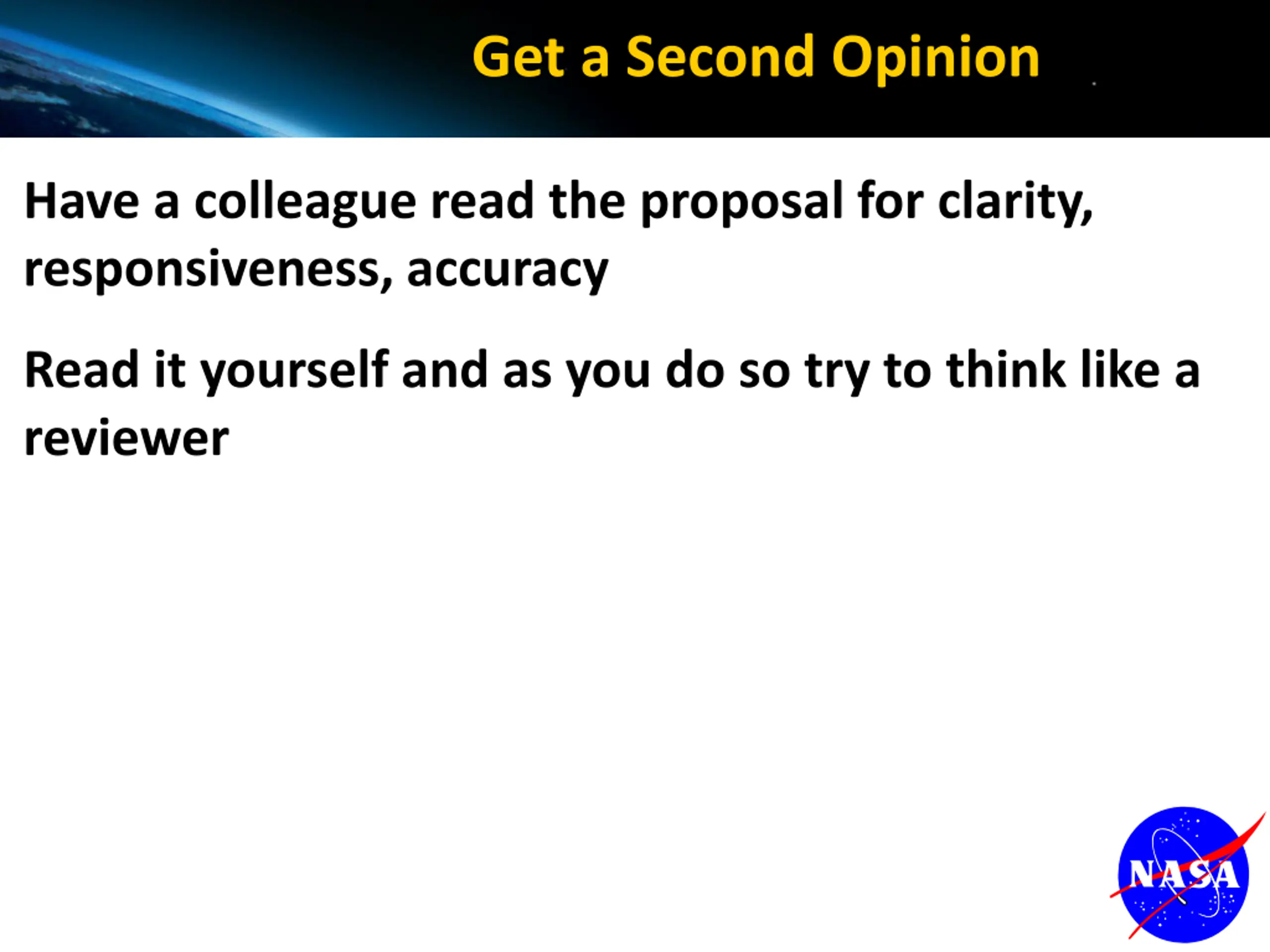 Get a Second Opinion

Have a colleague read the proposal for clarity, responsiveness, accuracy

Read it yourself and as you do so try to think like a reviewer

NASA